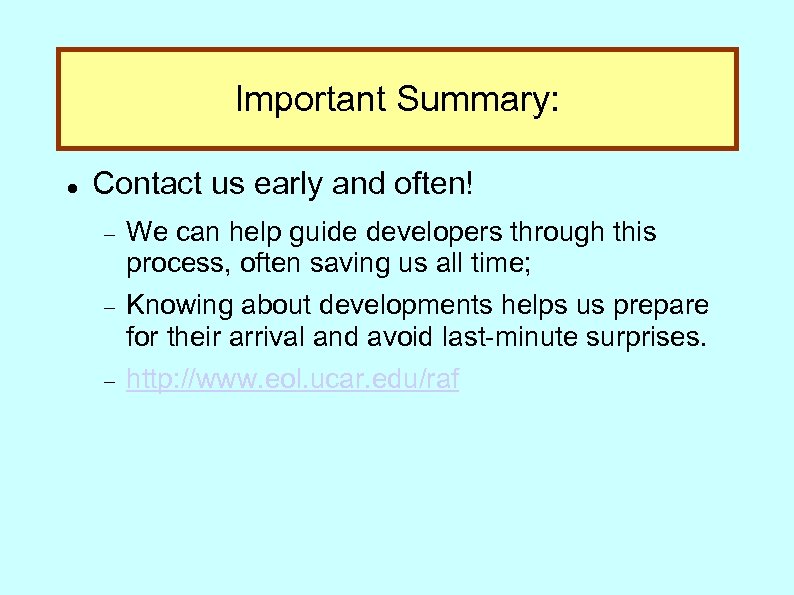 Important Summary:

- Contact us early and often!
  - We can help guide developers through this process, often saving us all time;
  - Knowing about developments helps us prepare for their arrival and avoid last-minute surprises.
  - http://www.eol.ucar.edu/raf